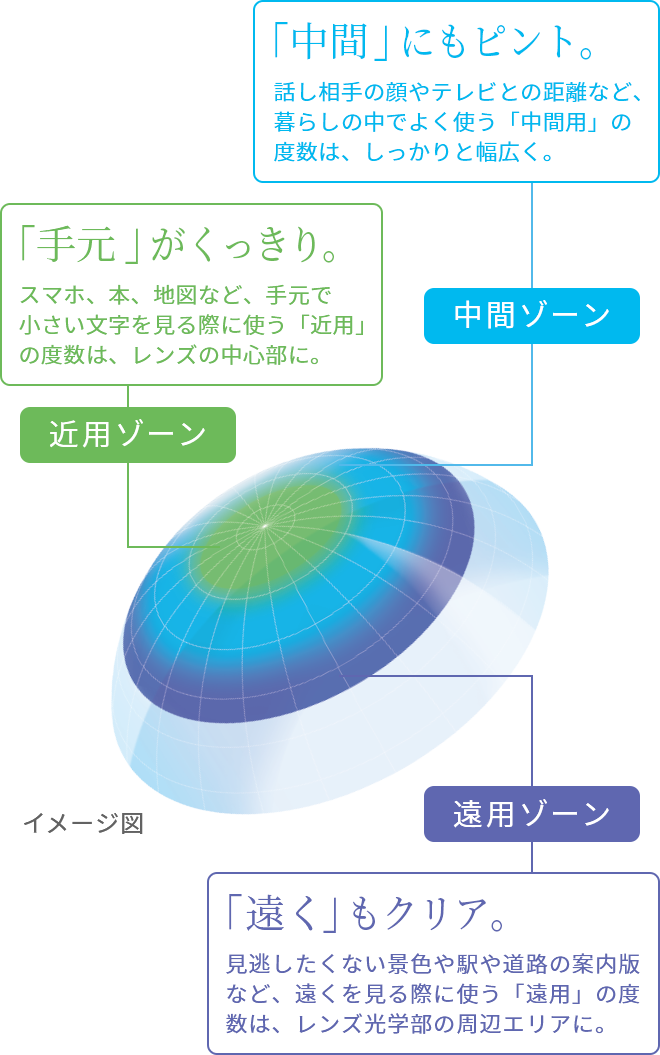 「中間」にもピント。

話し相手の顔やテレビとの距離など、暮らしの中でよく使う「中間用」の度数は、しっかりと幅広く。

「手元」がくっきり。

スマホ、本、地図など、手元で小さい文字を見る際に使う「近用」の度数は、レンズの中心部に。

中間ゾーン

近用ゾーン

イメージ図

遠用ゾーン

「遠く」もクリア。

見逃したくない景色や駅や道路の案内版など、遠くを見る際に使う「遠用」の度数は、レンズ光学部の周辺エリアに。